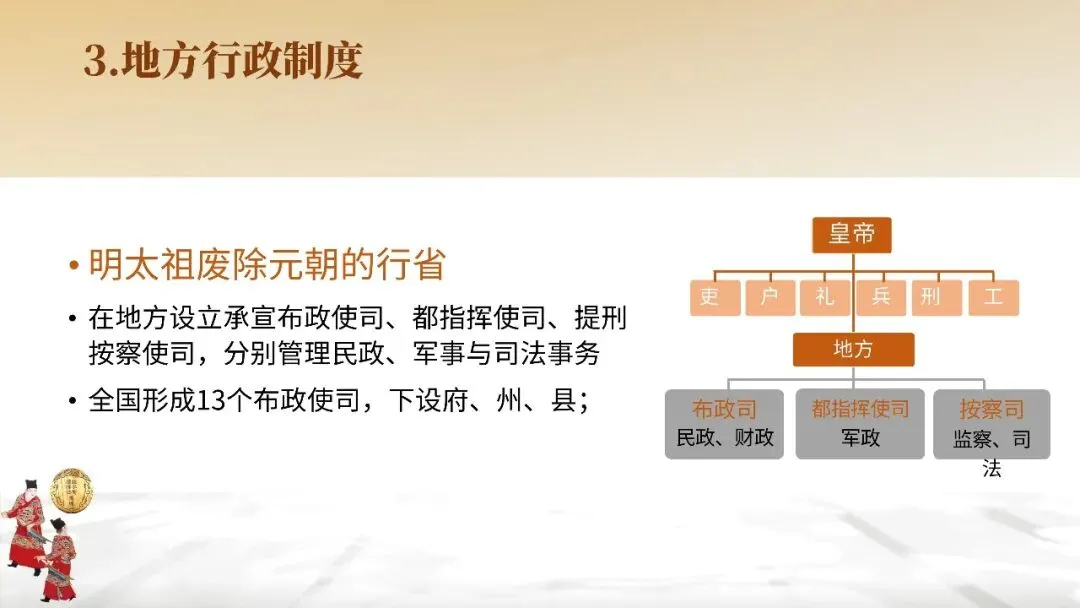 3.地方行政制度

• 明太祖废除元朝的行省

• 在地方设立承宣布政使司、都指挥使司、提刑按察使司，分别管理民政、军事与司法事务

• 全国形成13个布政使司，下设府、州、县；

皇帝

吏 户 礼 兵 刑 工

地方

布政司
民政、财政

都指挥使司
军政

按察司
监察、司法